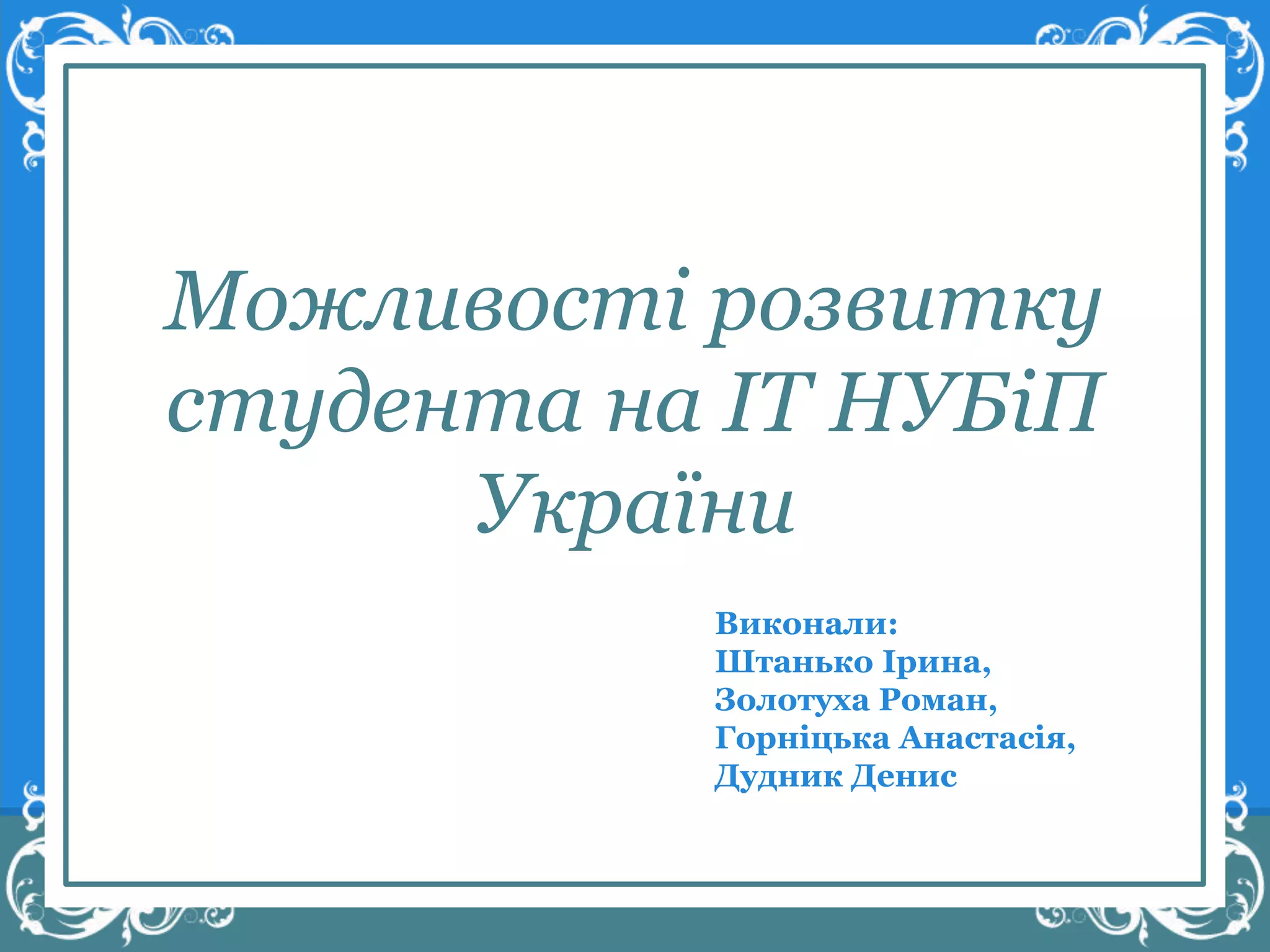 Можливості розвитку студента на ІТ НУБіП України

Виконали:
Штанько Ірина,
Золотуха Роман,
Горніцька Анастасія,
Дудник Денис